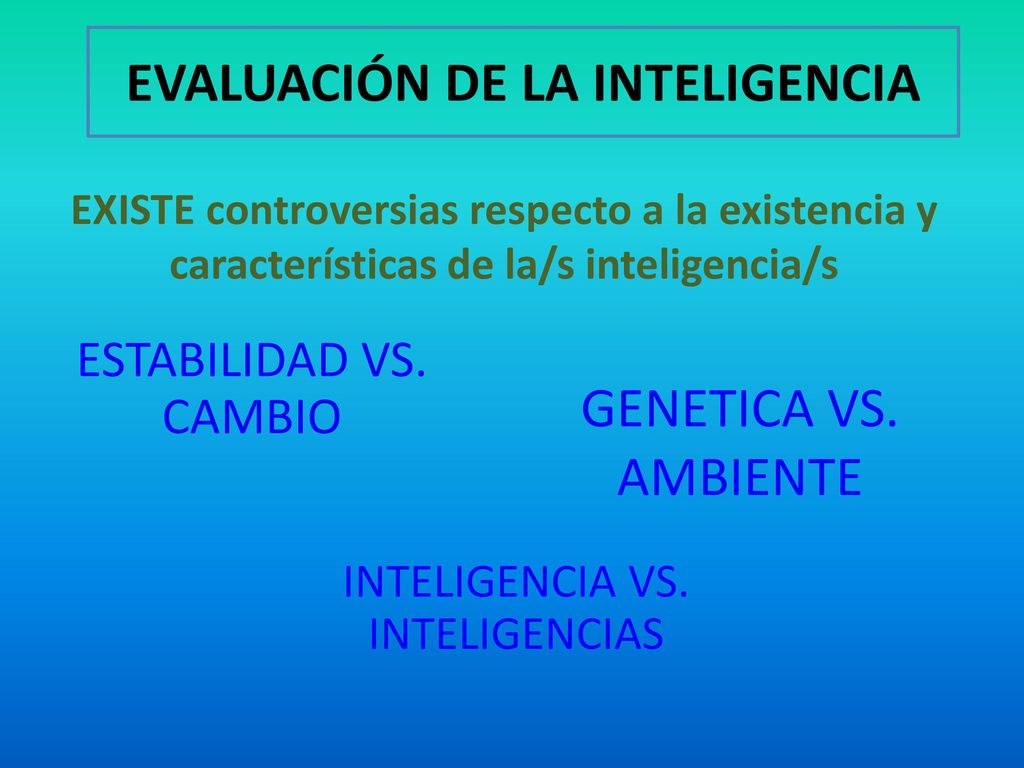 EVALUACIÓN DE LA INTELIGENCIA

EXISTE controversias respecto a la existencia y características de la/s inteligencia/s

ESTABILIDAD VS. CAMBIO

GENETICA VS. AMBIENTE

INTELIGENCIA VS. INTELIGENCIAS